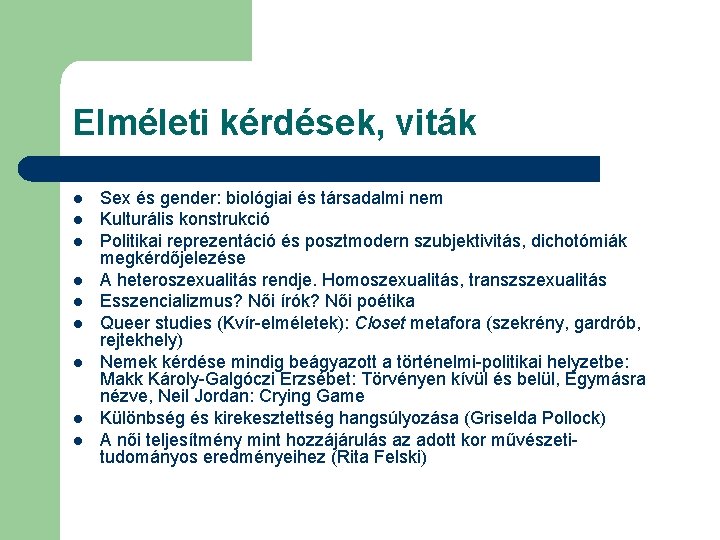 Elméleti kérdések, viták

- Sex és gender: biológiai és társadalmi nem
- Kulturális konstrukció
- Politikai reprezentáció és posztmodern szubjektivitás, dichotómiák megkérdőjelezése
- A heteroszexualitás rendje. Homoszexualitás, transzszexualitás
- Esszencializmus? Női írók? Női poétika
- Queer studies (Kvír-elméletek): Closet metafora (szekrény, gardrób, rejtekhely)
- Nemek kérdése mindig beágyazott a történelmi-politikai helyzetbe: Makk Károly-Galgóczi Erzsébet: Törvényen kívül és belül, Egymásra nézve, Neil Jordan: Crying Game
- Különbség és kirekesztettség hangsúlyozása (Griselda Pollock)
- A női teljesítmény mint hozzájárulás az adott kor művészeti-tudományos eredményeihez (Rita Felski)